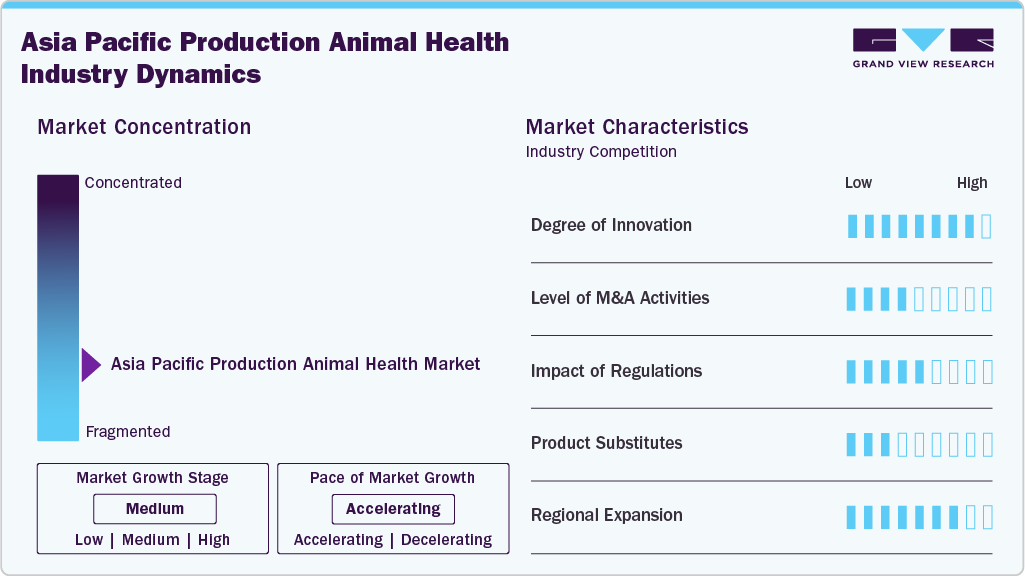 Asia Pacific Production Animal Health Industry Dynamics

GRAND VIEW RESEARCH

Market Concentration

Concentrated

Asia Pacific Production Animal Health Market

Fragmented

Market Growth Stage

Medium

Low | Medium | High

Pace of Market Growth

Accelerating

Accelerating | Decelerating

Market Characteristics

Industry Competition

Low High

Degree of Innovation

Level of M&A Activities

Impact of Regulations

Product Substitutes

Regional Expansion